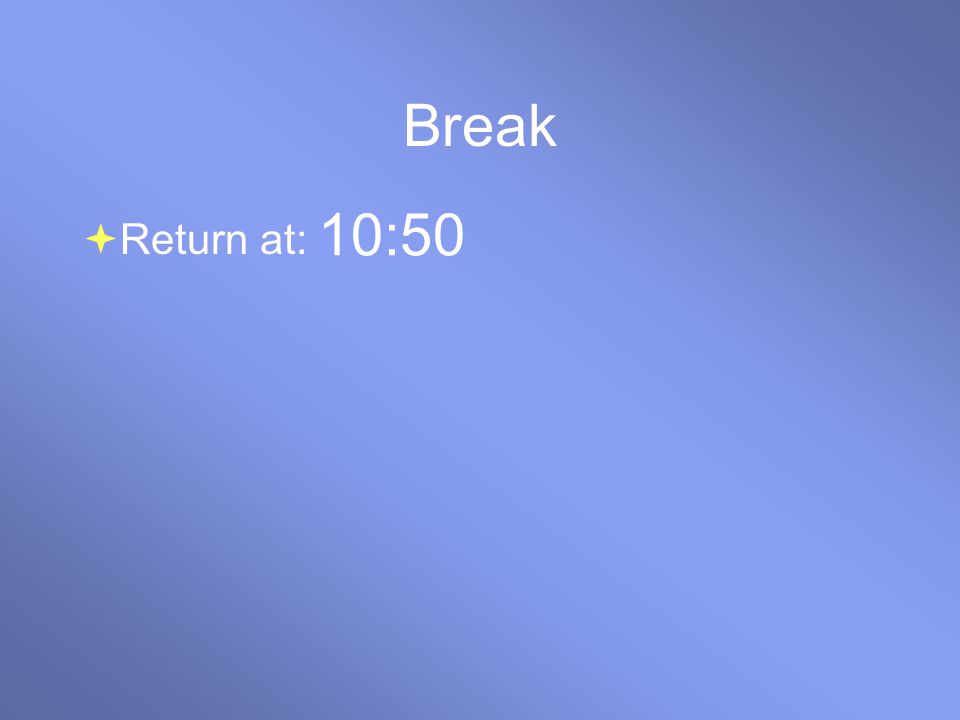 Break

Return at: 10:50